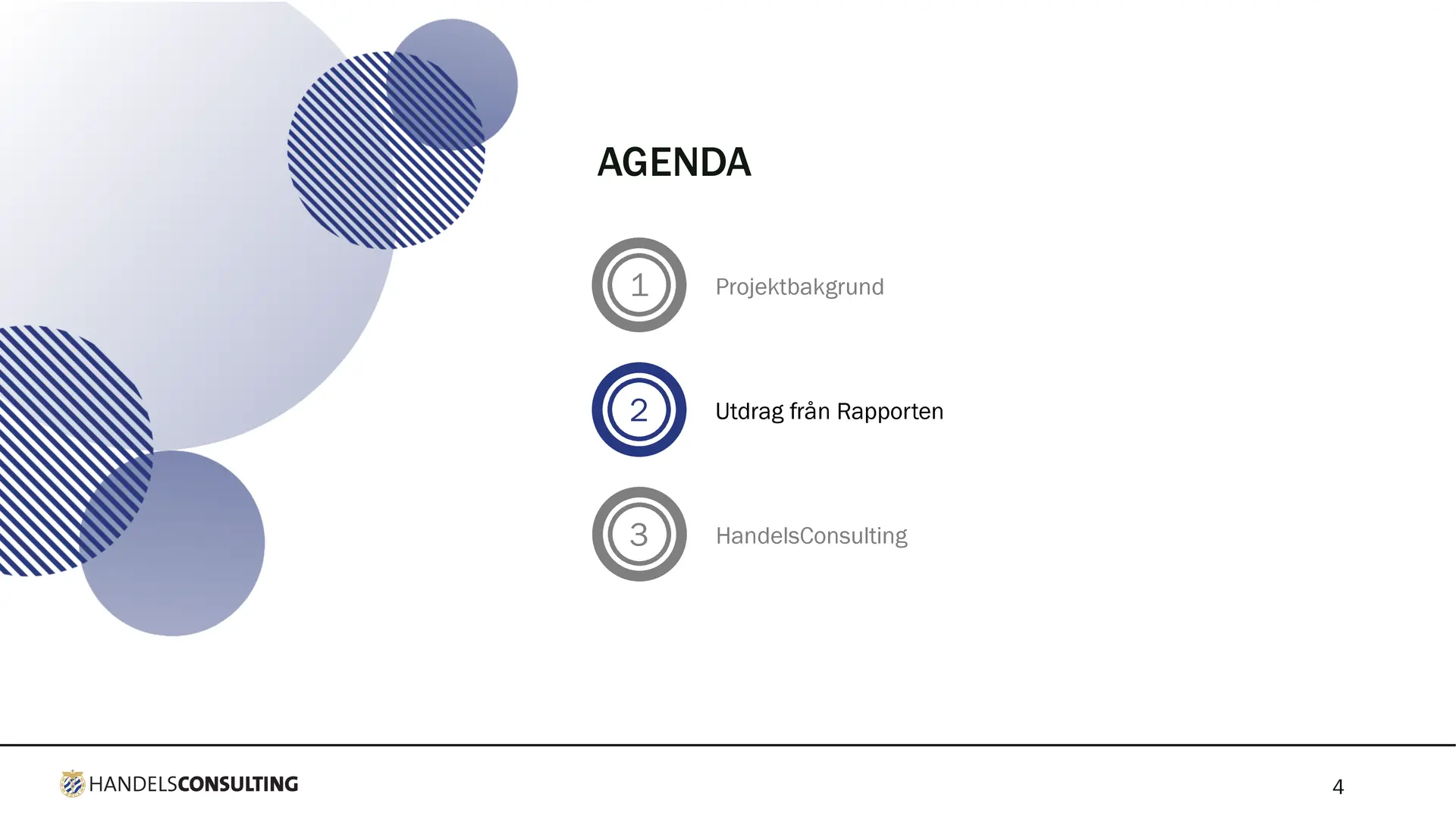 AGENDA

1 Projektbakgrund

2 Utdrag från Rapporten

3 HandelsConsulting

HANDELSCONSULTING

4